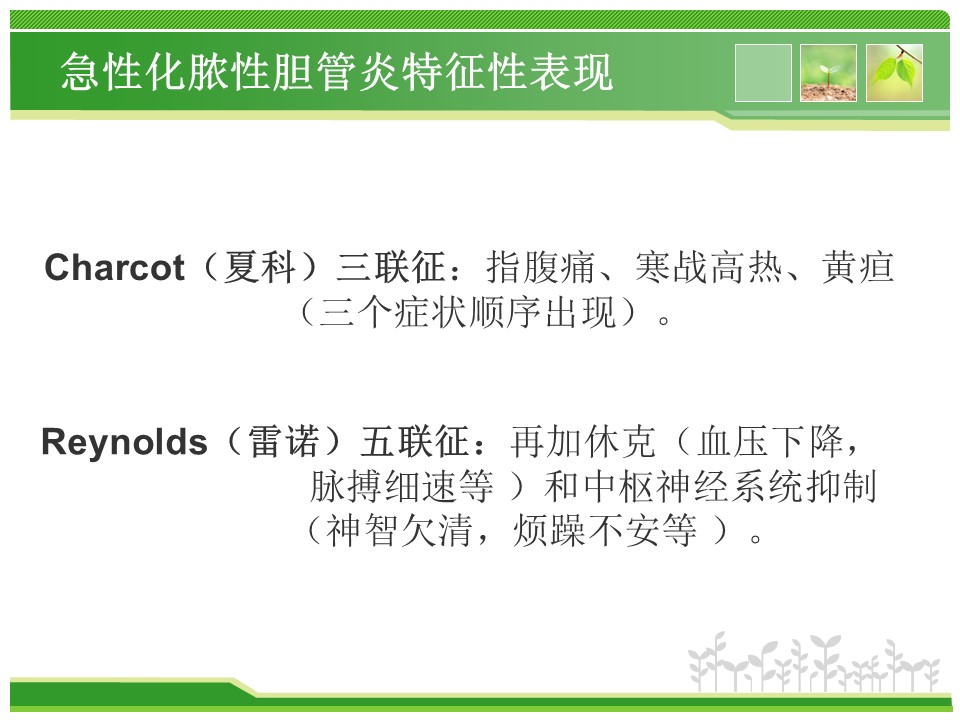 急性化脓性胆管炎特征性表现

Charcot（夏科）三联征：指腹痛、寒战高热、黄疸（三个症状顺序出现）。

Reynolds（雷诺）五联征：再加休克（血压下降，脉搏细速等 ）和中枢神经系统抑制（神智欠清，烦躁不安等 ）。